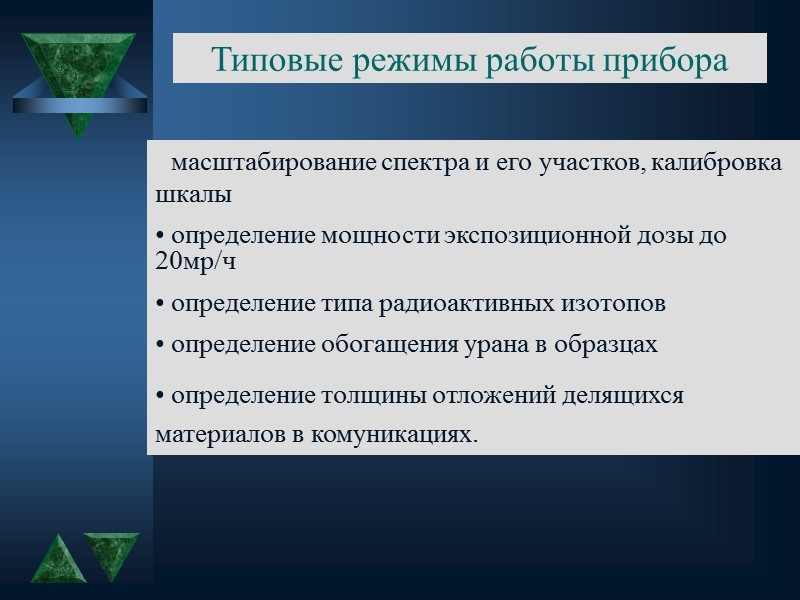 Типовые режимы работы прибора

масштабирование спектра и его участков, калибровка шкалы

• определение мощности экспозиционной дозы до 20мр/ч

• определение типа радиоактивных изотопов

• определение обогащения урана в образцах

• определение толщины отложений делящихся материалов в комуникациях.